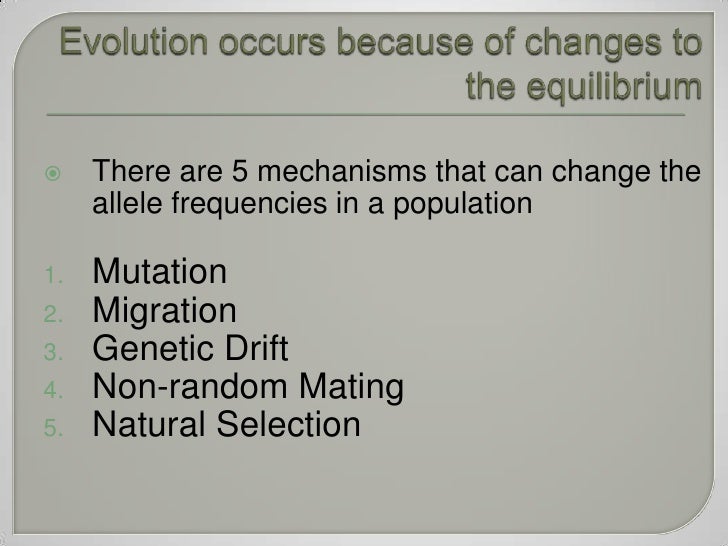 Evolution occurs because of changes to the equilibrium

There are 5 mechanisms that can change the allele frequencies in a population

1. Mutation
2. Migration
3. Genetic Drift
4. Non-random Mating
5. Natural Selection